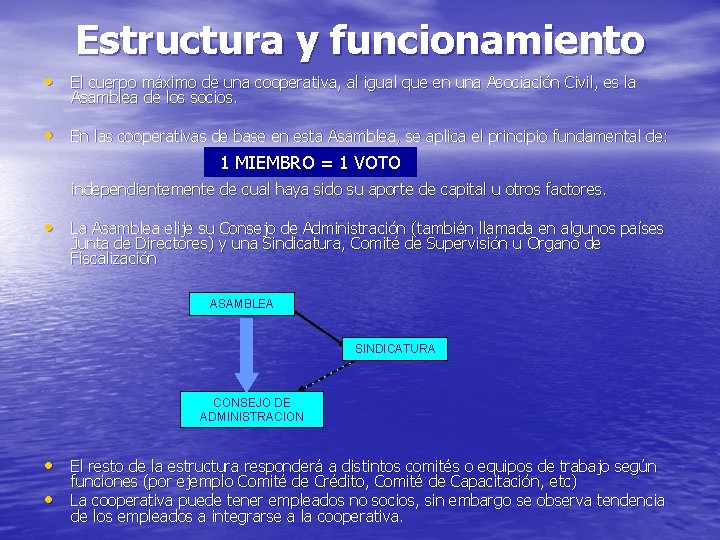 Estructura y funcionamiento

• El cuerpo máximo de una cooperativa, al igual que en una Asociación Civil, es la Asamblea de los socios.

• En las cooperativas de base en esta Asamblea, se aplica el principio fundamental de:

1 MIEMBRO = 1 VOTO

independientemente de cual haya sido su aporte de capital u otros factores.

• La Asamblea elije su Consejo de Administración (también llamada en algunos países Junta de Directores) y una Sindicatura, Comité de Supervisión u Organo de Fiscalización

ASAMBLEA

SINDICATURA

CONSEJO DE ADMINISTRACION

• El resto de la estructura responderá a distintos comités o equipos de trabajo según funciones (por ejemplo Comité de Crédito, Comité de Capacitación, etc)
• La cooperativa puede tener empleados no socios, sin embargo se observa tendencia de los empleados a integrarse a la cooperativa.